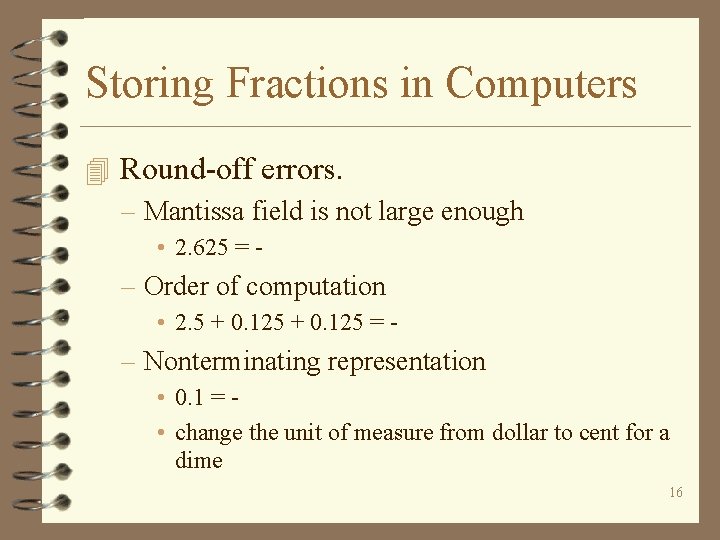 Storing Fractions in Computers

Round-off errors.

– Mantissa field is not large enough

• 2.625 = -

– Order of computation

• 2.5 + 0.125 + 0.125 = -

– Nonterminating representation

• 0.1 = -

• change the unit of measure from dollar to cent for a dime

16